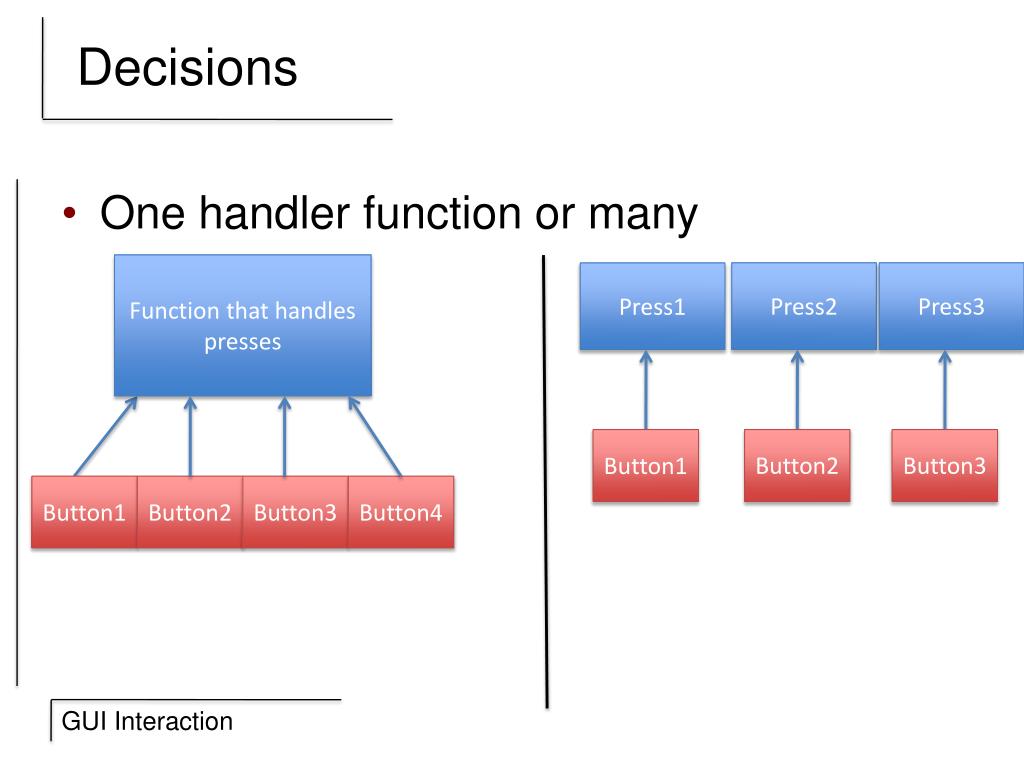 Decisions

• One handler function or many

Function that handles presses

Button1 Button2 Button3 Button4

Press1 Press2 Press3

Button1 Button2 Button3

GUI Interaction